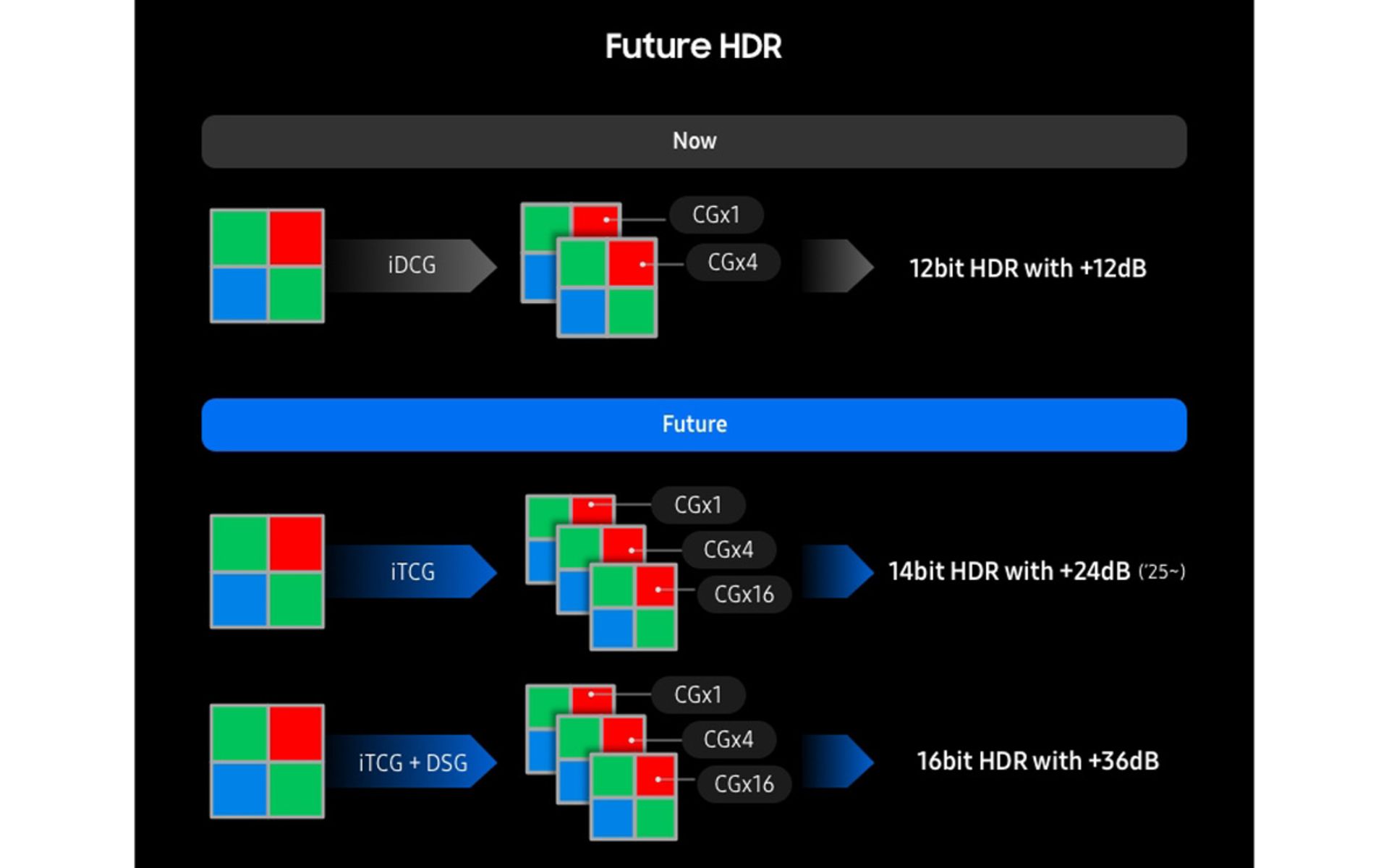 Future HDR

Now

iDCG

CGx1

CGx4

12bit HDR with +12dB

Future

iTCG

CGx1

CGx4

CGx16

14bit HDR with +24dB ('25~)

iTCG + DSG

CGx1

CGx4

CGx16

16bit HDR with +36dB